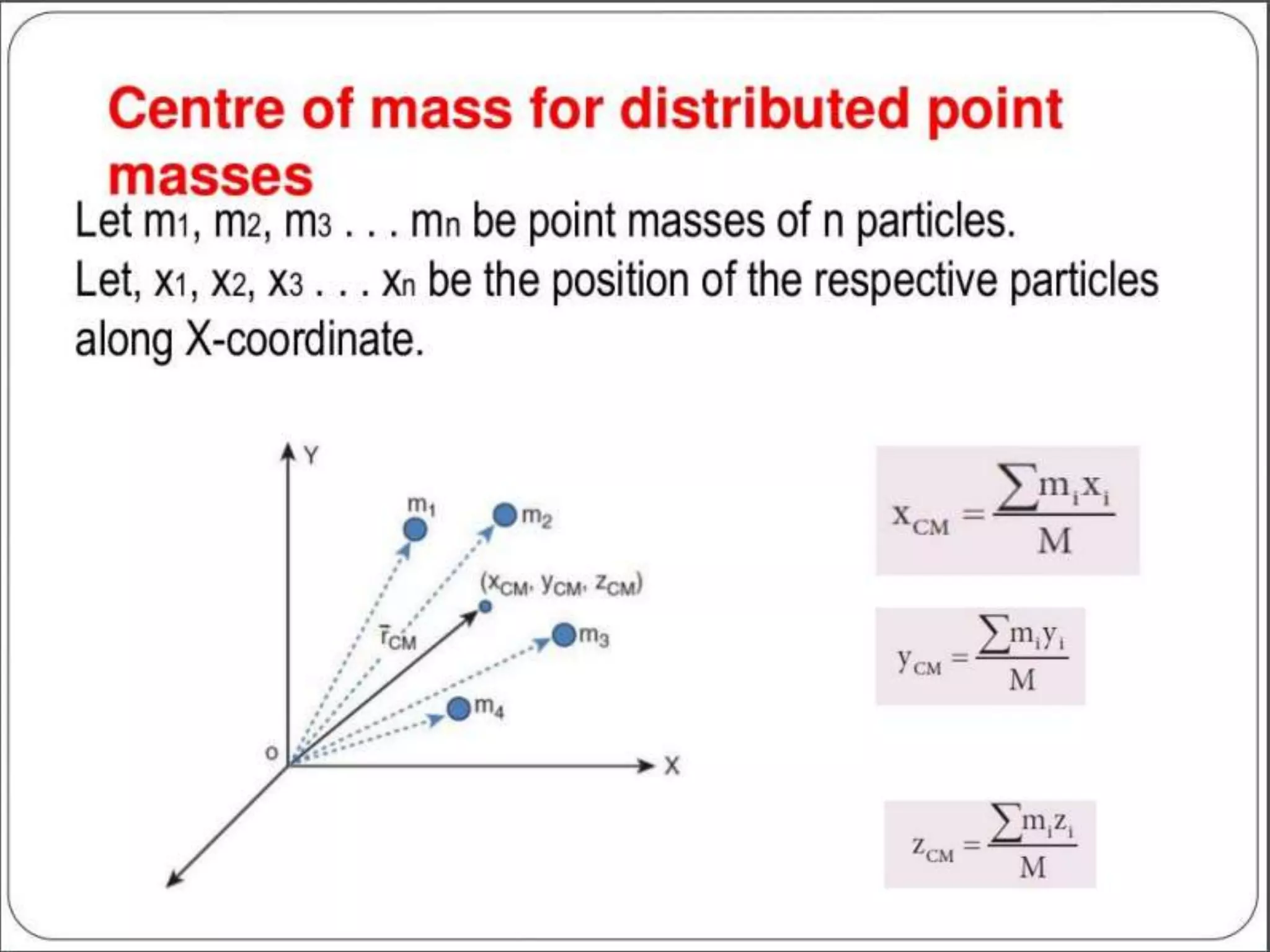 Centre of mass for distributed point masses

Let $m_1$, $m_2$, $m_3$ . . . $m_n$ be point masses of n particles.

Let, $x_1$, $x_2$, $x_3$ . . . $x_n$ be the position of the respective particles along X-coordinate.

Y

$m_1$

$m_2$

$(x_{CM}, y_{CM}, z_{CM})$

$\vec{r}_{CM}$

$m_3$

$m_4$

o

X

$x_{CM} = \frac{\sum m_i x_i}{M}$

$y_{CM} = \frac{\sum m_i y_i}{M}$

$z_{CM} = \frac{\sum m_i z_i}{M}$